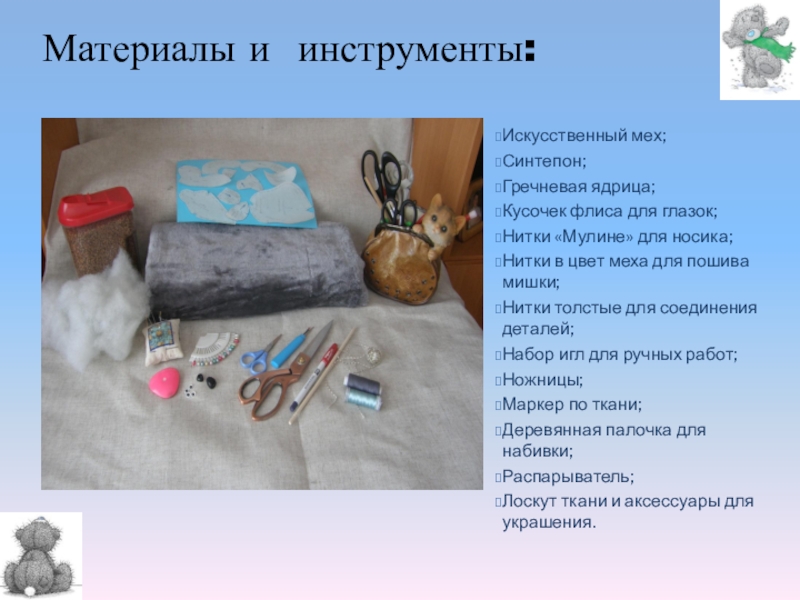 Материалы и инструменты:

Искусственный мех;

Синтепон;

Гречневая ядрица;

Кусочек флиса для глазок;

Нитки «Мулине» для носика;

Нитки в цвет меха для пошива мишки;

Нитки толстые для соединения деталей;

Набор игл для ручных работ;

Ножницы;

Маркер по ткани;

Деревянная палочка для набивки;

Распарыватель;

Лоскут ткани и аксессуары для украшения.